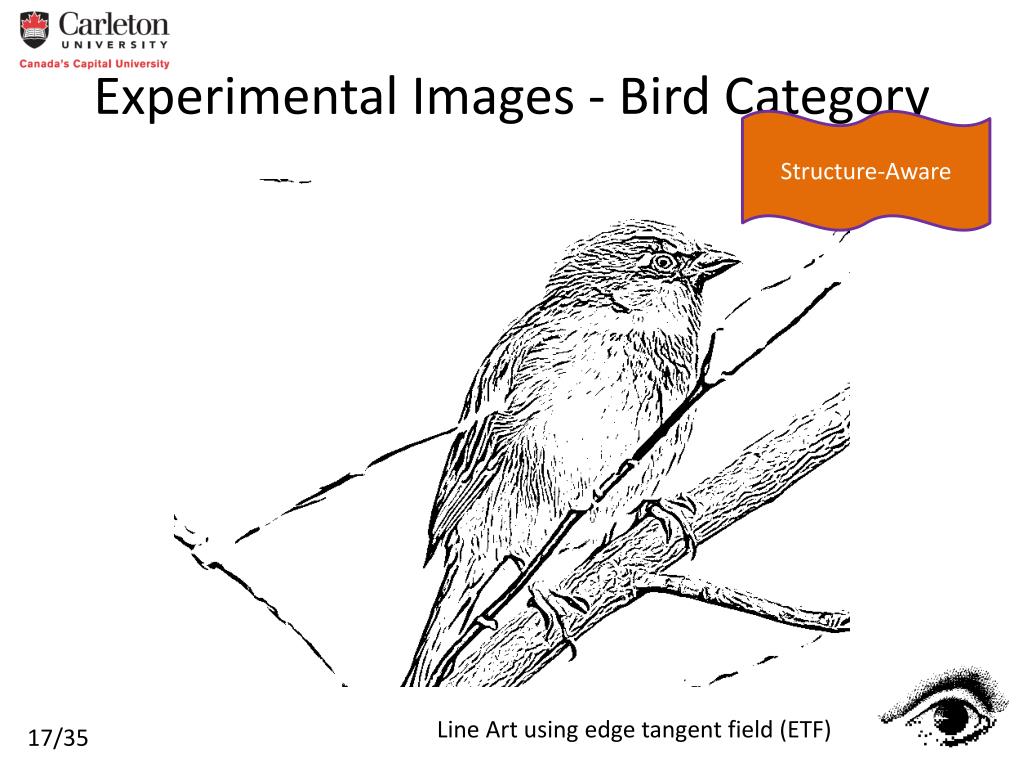 Carleton
UNIVERSITY
Canada's Capital University

Experimental Images - Bird Category

Structure-Aware

17/35

Line Art using edge tangent field (ETF)